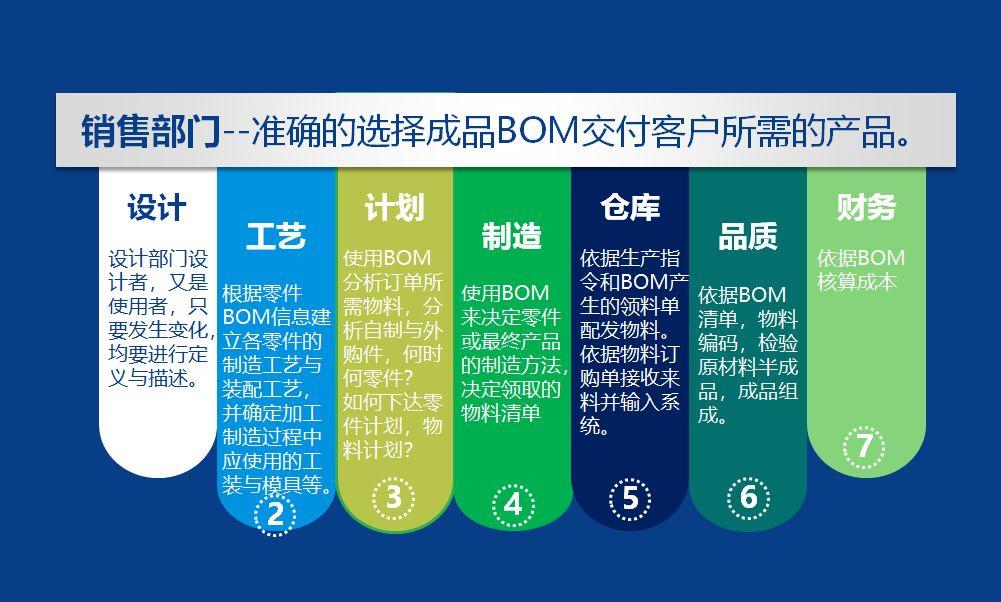 销售部门--准确的选择成品BOM交付客户所需的产品。

设计

设计部门设计者，又是使用者，只要发生变化，均要进行定义与描述。

工艺

根据零件BOM信息建立各零件的制造工艺与装配工艺，并确定加工制造过程中应使用的工装与模具等。

2

计划

使用BOM分析订单所需物料，分析自制与外购件，何时何零件？如何下达零件计划，物料计划？

3

制造

使用BOM来决定零件或最终产品的制造方法，决定领取的物料清单

4

仓库

依据生产指令和BOM产生的领料单配发物料。依据物料订购单接收来料并输入系统。

5

品质

依据BOM清单，物料编码，检验原材料半成品，成品组成。

6

财务

依据BOM核算成本

7